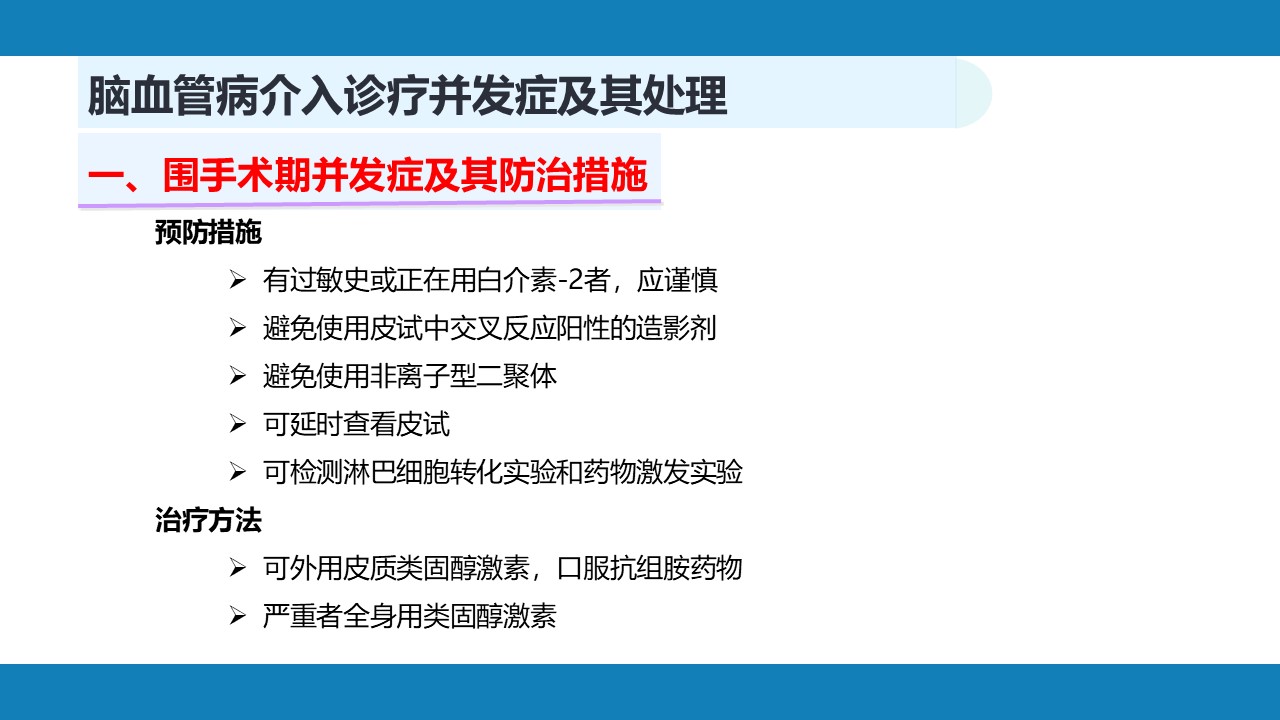 脑血管病介入诊疗并发症及其处理

一、围手术期并发症及其防治措施

预防措施

➢ 有过敏史或正在用白介素-2者，应谨慎
➢ 避免使用皮试中交叉反应阳性的造影剂
➢ 避免使用非离子型二聚体
➢ 可延时查看皮试
➢ 可检测淋巴细胞转化实验和药物激发实验

治疗方法

➢ 可外用皮质类固醇激素，口服抗组胺药物
➢ 严重者全身用类固醇激素